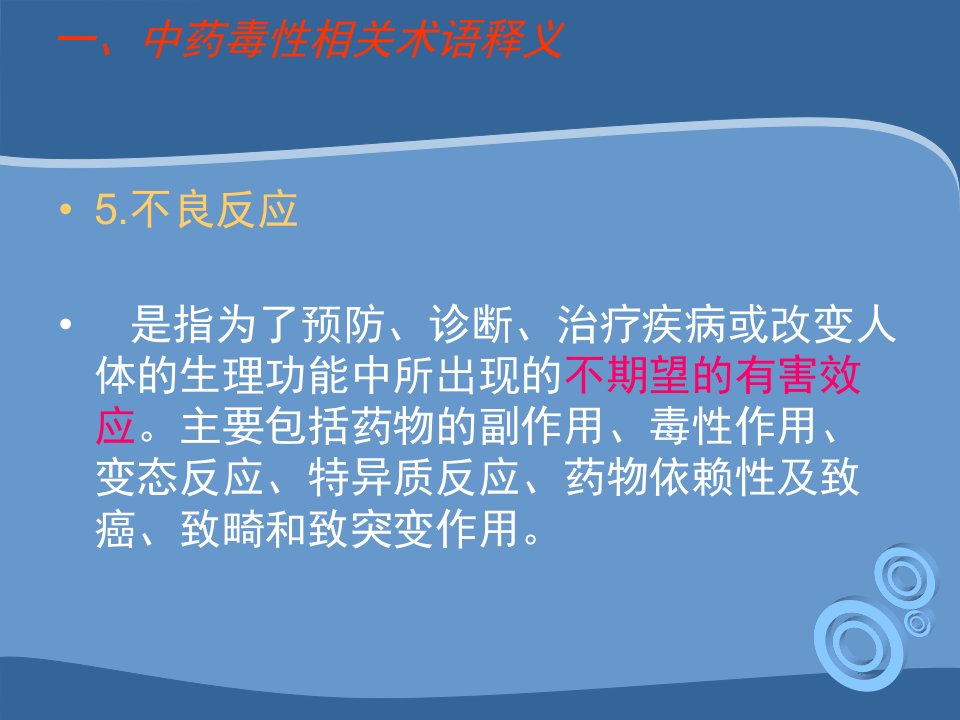 一、中药毒性相关术语释义

• 5.不良反应

• 是指为了预防、诊断、治疗疾病或改变人体的生理功能中所出现的不期望的有害效应。主要包括药物的副作用、毒性作用、变态反应、特异质反应、药物依赖性及致癌、致畸和致突变作用。